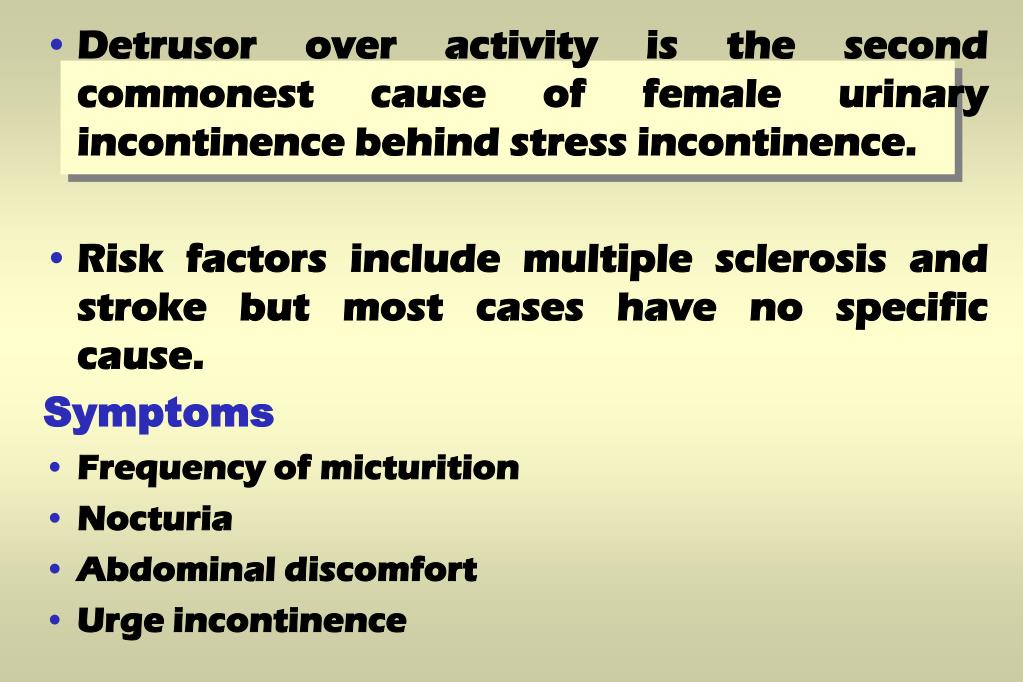 • Detrusor over activity is the second commonest cause of female urinary incontinence behind stress incontinence.

• Risk factors include multiple sclerosis and stroke but most cases have no specific cause.

Symptoms

• Frequency of micturition
• Nocturia
• Abdominal discomfort
• Urge incontinence